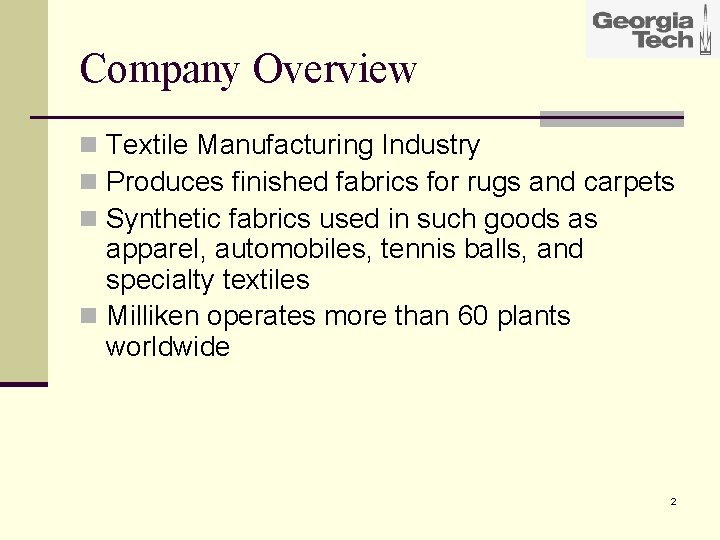 Georgia Tech

Company Overview

- Textile Manufacturing Industry
- Produces finished fabrics for rugs and carpets
- Synthetic fabrics used in such goods as apparel, automobiles, tennis balls, and specialty textiles
- Milliken operates more than 60 plants worldwide

2